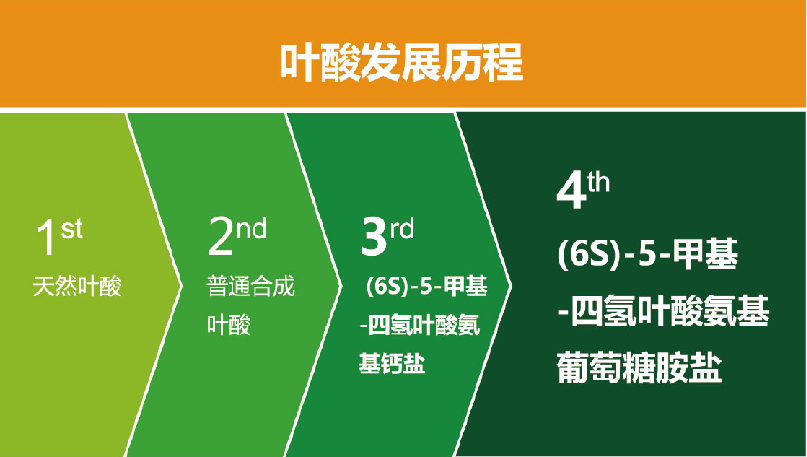 叶酸发展历程

1st
天然叶酸

2nd
普通合成叶酸

3rd
(6S)-5-甲基-四氢叶酸氨基钙盐

4th
(6S)-5-甲基-四氢叶酸氨基葡萄糖胺盐